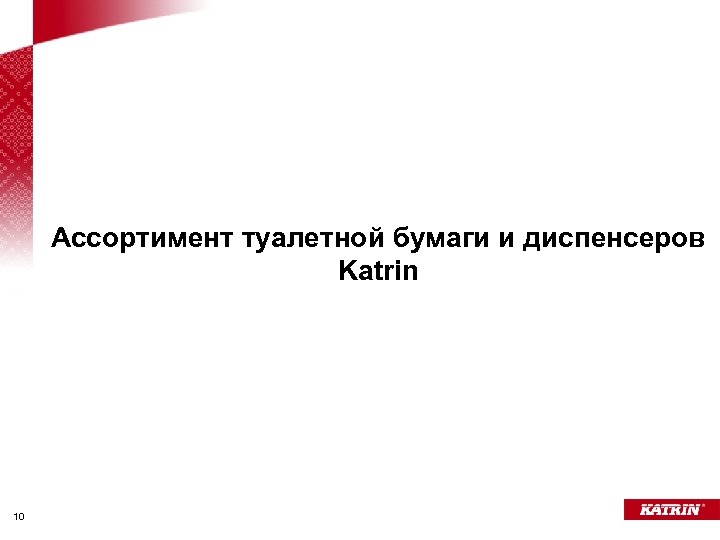 Ассортимент туалетной бумаги и диспенсеров Katrin

10

KATRIN®